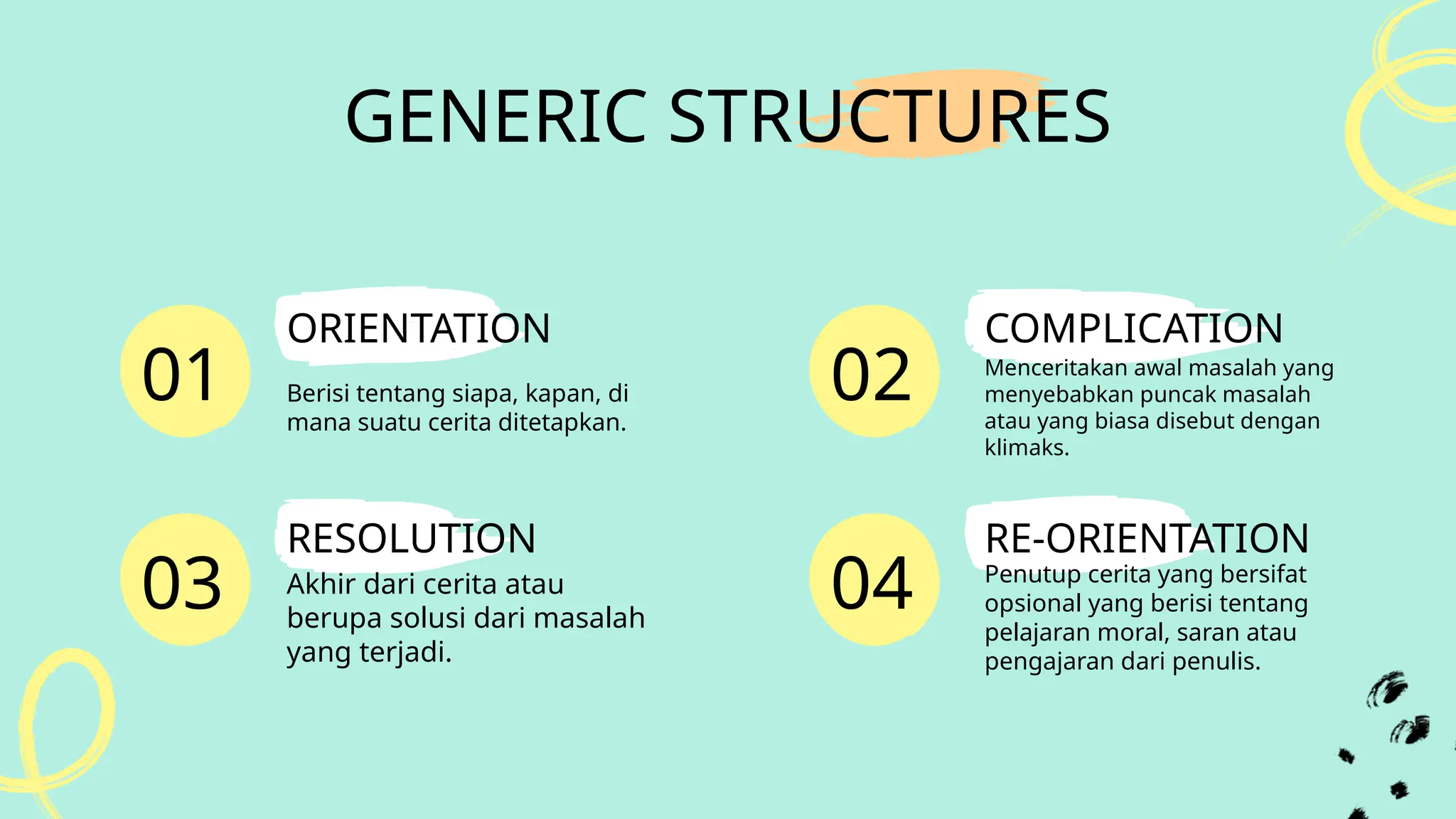 GENERIC STRUCTURES

01

ORIENTATION

Berisi tentang siapa, kapan, di mana suatu cerita ditetapkan.

02

COMPLICATION

Menceritakan awal masalah yang menyebabkan puncak masalah atau yang biasa disebut dengan klimaks.

03

RESOLUTION

Akhir dari cerita atau berupa solusi dari masalah yang terjadi.

04

RE-ORIENTATION

Penutup cerita yang bersifat opsional yang berisi tentang pelajaran moral, saran atau pengajaran dari penulis.